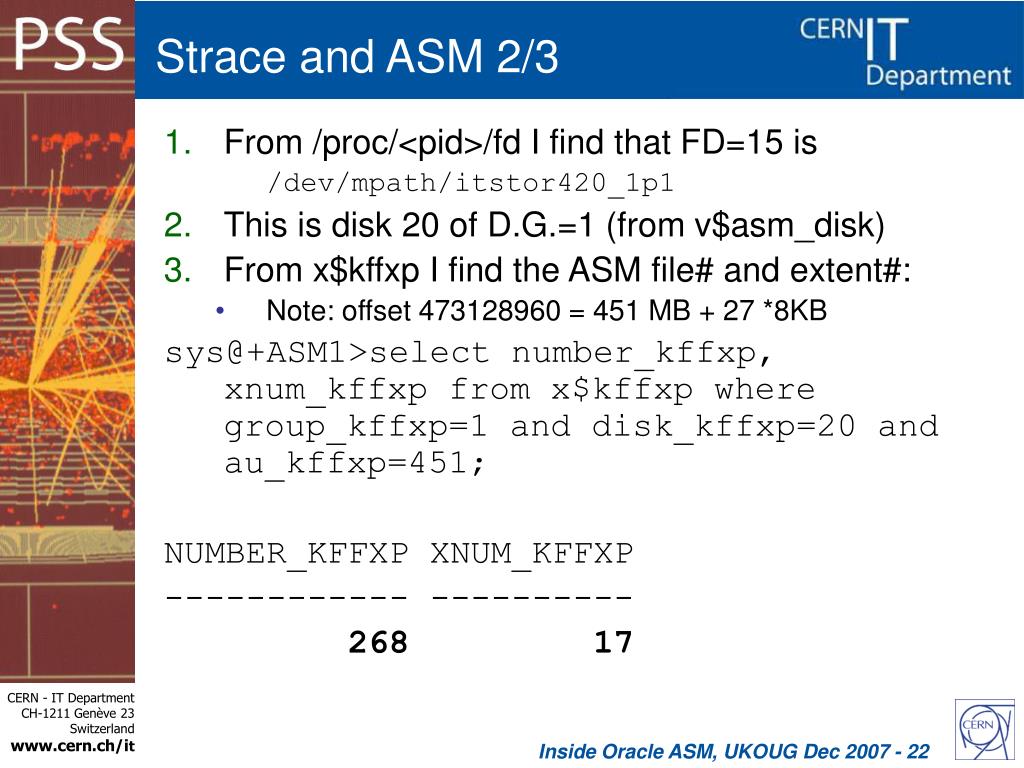 PSS

Strace and ASM 2/3

CERN IT Department

1. From /proc/<pid>/fd I find that FD=15 is /dev/mpath/itstor420_1p1
2. This is disk 20 of D.G.=1 (from v$asm_disk)
3. From x$kffxp I find the ASM file# and extent#:
• Note: offset 473128960 = 451 MB + 27 *8KB

sys@+ASM1>select number_kffxp, xnum_kffxp from x$kffxp where group_kffxp=1 and disk_kffxp=20 and au_kffxp=451;

NUMBER_KFFXP XNUM_KFFXP
------------ ----------
268 17

CERN - IT Department
CH-1211 Genève 23
Switzerland
www.cern.ch/it

Inside Oracle ASM, UKOUG Dec 2007 - 22

CERN